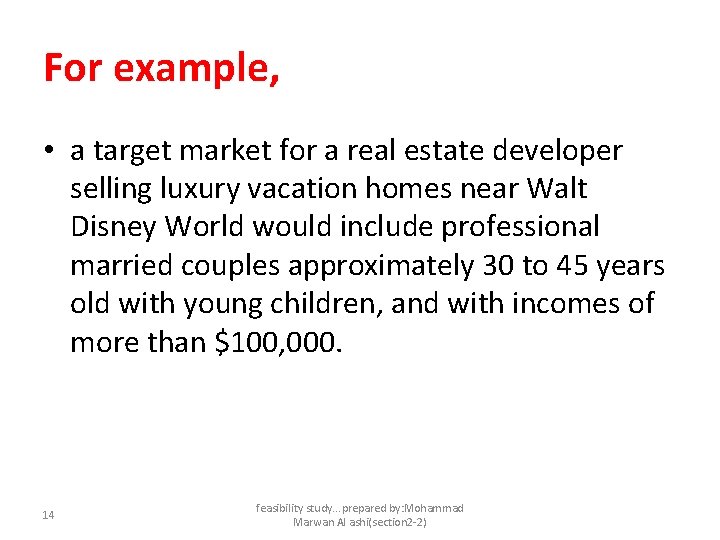 For example,

• a target market for a real estate developer selling luxury vacation homes near Walt Disney World would include professional married couples approximately 30 to 45 years old with young children, and with incomes of more than \$100,000.

14

feasibility study...prepared by:Mohammad Marwan Al ashi(section2-2)